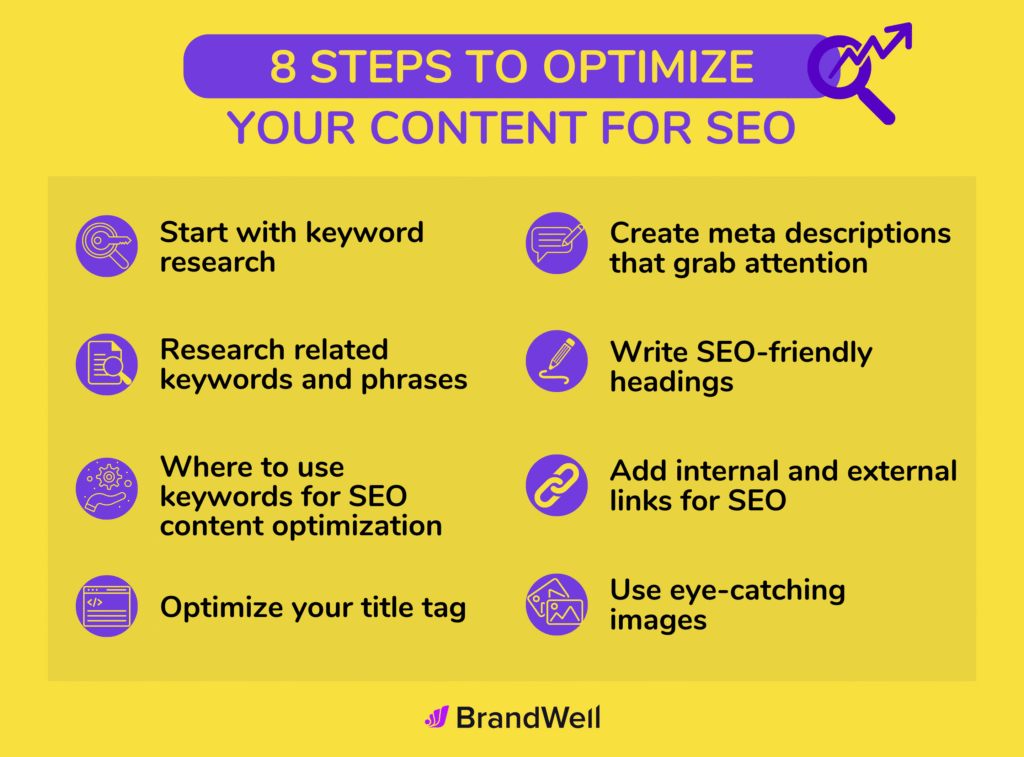 8 STEPS TO OPTIMIZE
YOUR CONTENT FOR SEO

Start with keyword research

Research related keywords and phrases

Where to use keywords for SEO content optimization

Optimize your title tag

Create meta descriptions that grab attention

Write SEO-friendly headings

Add internal and external links for SEO

Use eye-catching images

BrandWell